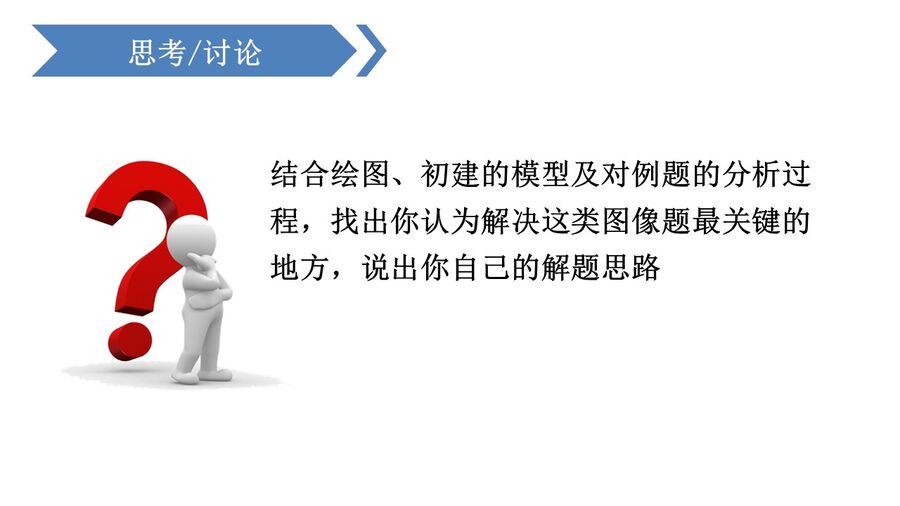 思考/讨论

结合绘图、初建的模型及对例题的分析过程，找出你认为解决这类图像题最关键的地方，说出你自己的解题思路